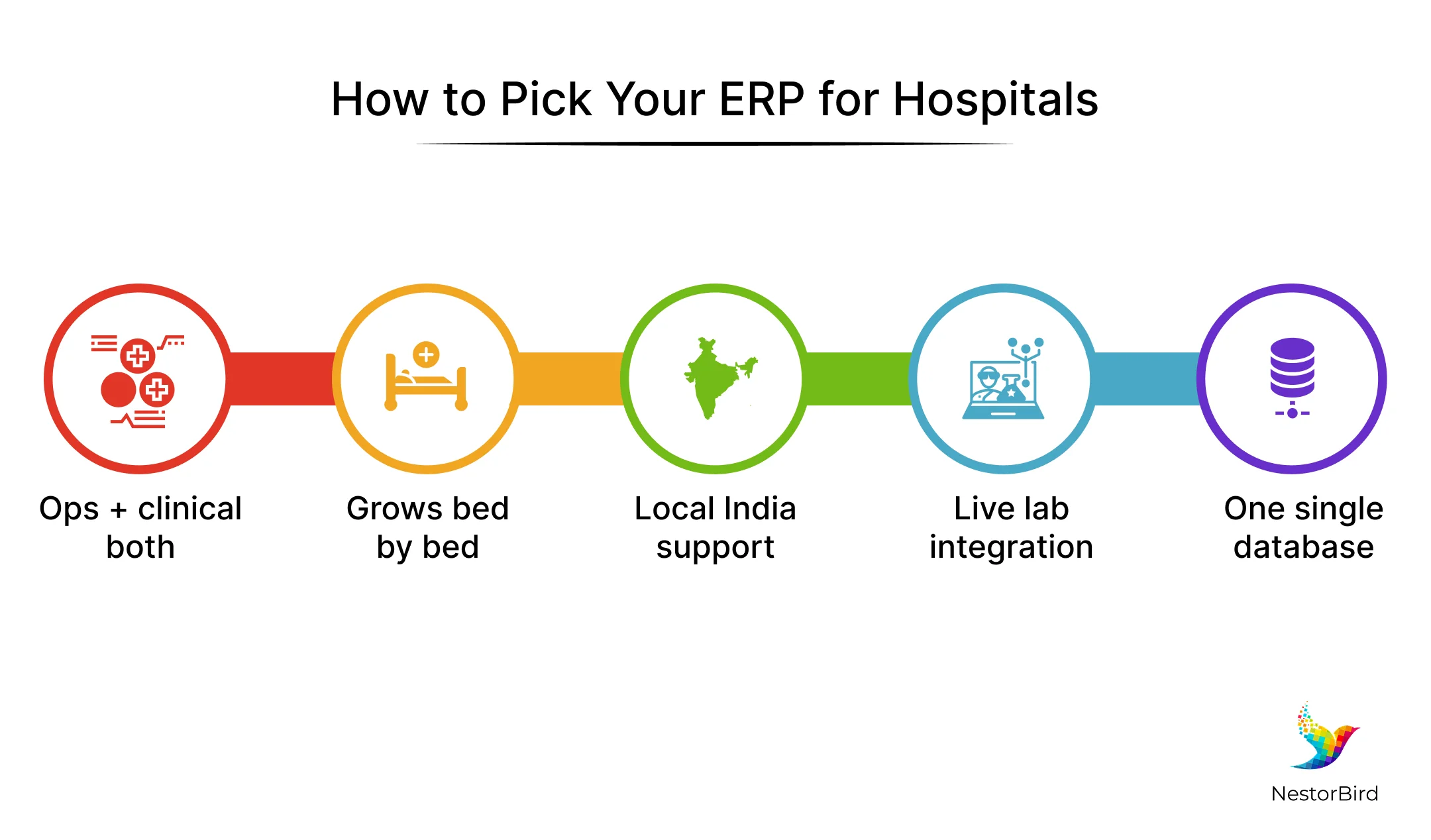 How to Pick Your ERP for Hospitals

Ops + clinical both

Grows bed by bed

Local India support

Live lab integration

One single database

NestorBird